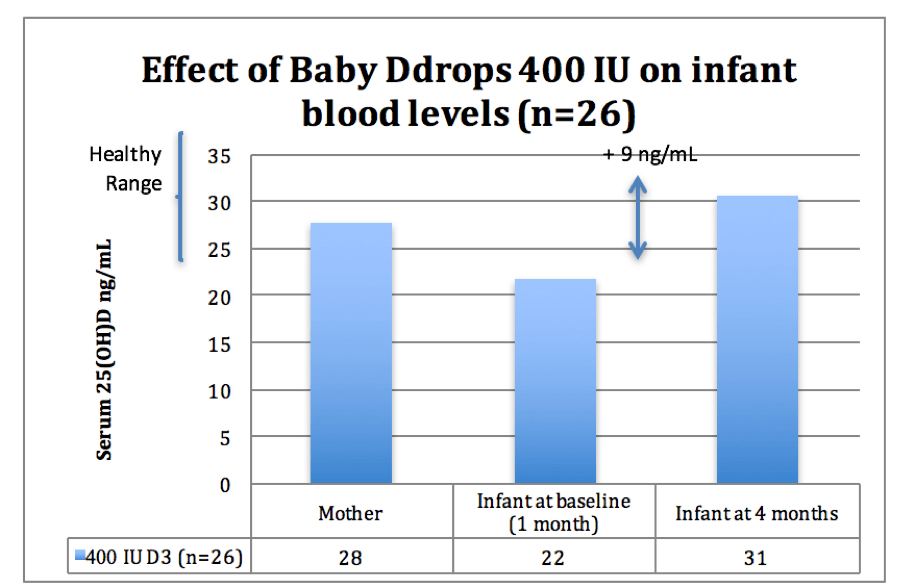 Effect of Baby Ddrops 400 IU on infant blood levels (n=26)

Healthy Range

+ 9 ng/mL

Serum 25(OH)D ng/mL

35
30
25
20
15
10
5
0

| | Mother | Infant at baseline (1 month) | Infant at 4 months |
|---|---|---|---|
| 400 IU D3 (n=26) | 28 | 22 | 31 |